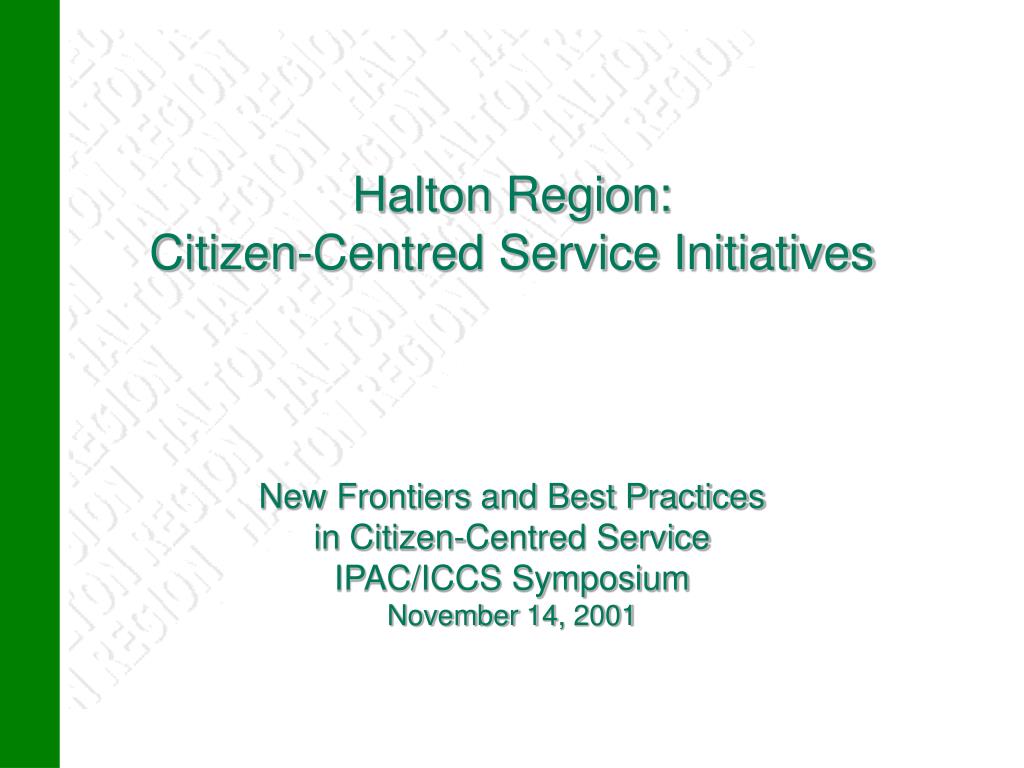 Halton Region:
Citizen-Centred Service Initiatives

New Frontiers and Best Practices
in Citizen-Centred Service
IPAC/ICCS Symposium
November 14, 2001